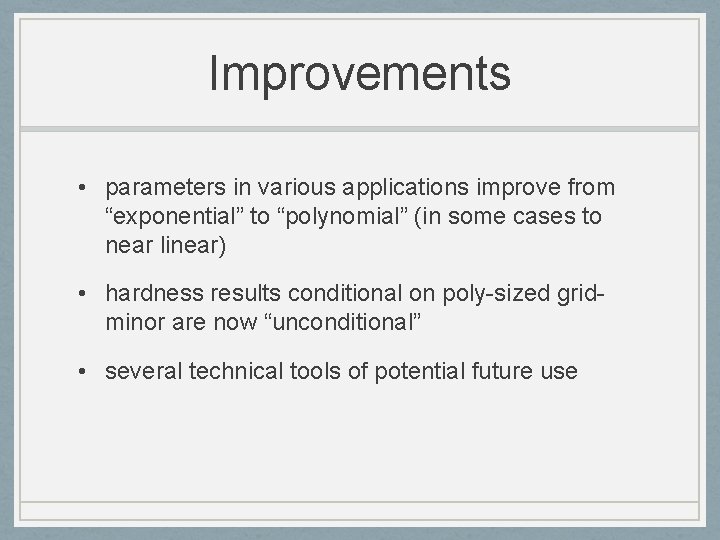 Improvements

• parameters in various applications improve from “exponential” to “polynomial” (in some cases to near linear)

• hardness results conditional on poly-sized grid-minor are now “unconditional”

• several technical tools of potential future use